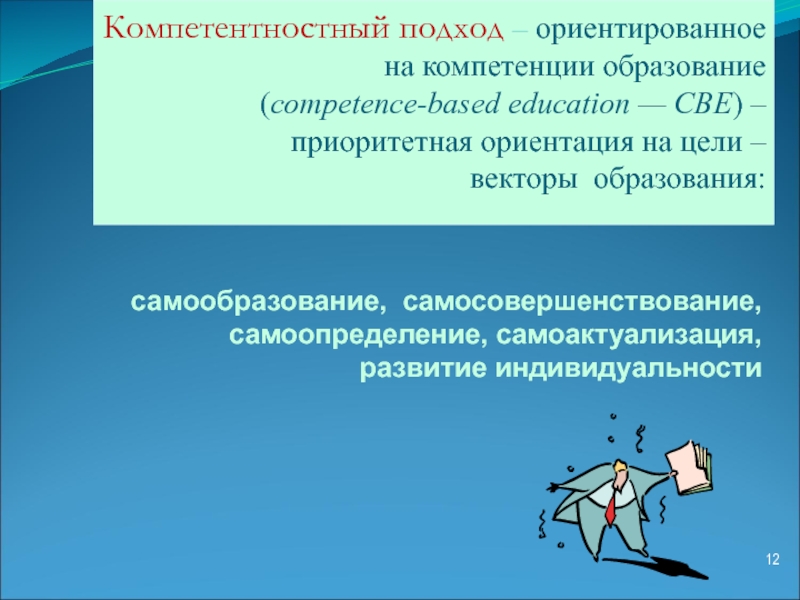 Компетентностный подход – ориентированное на компетенции образование (competence-based education — CBE) – приоритетная ориентация на цели – векторы образования:

самообразование, самосовершенствование, самоопределение, самоактуализация, развитие индивидуальности

12